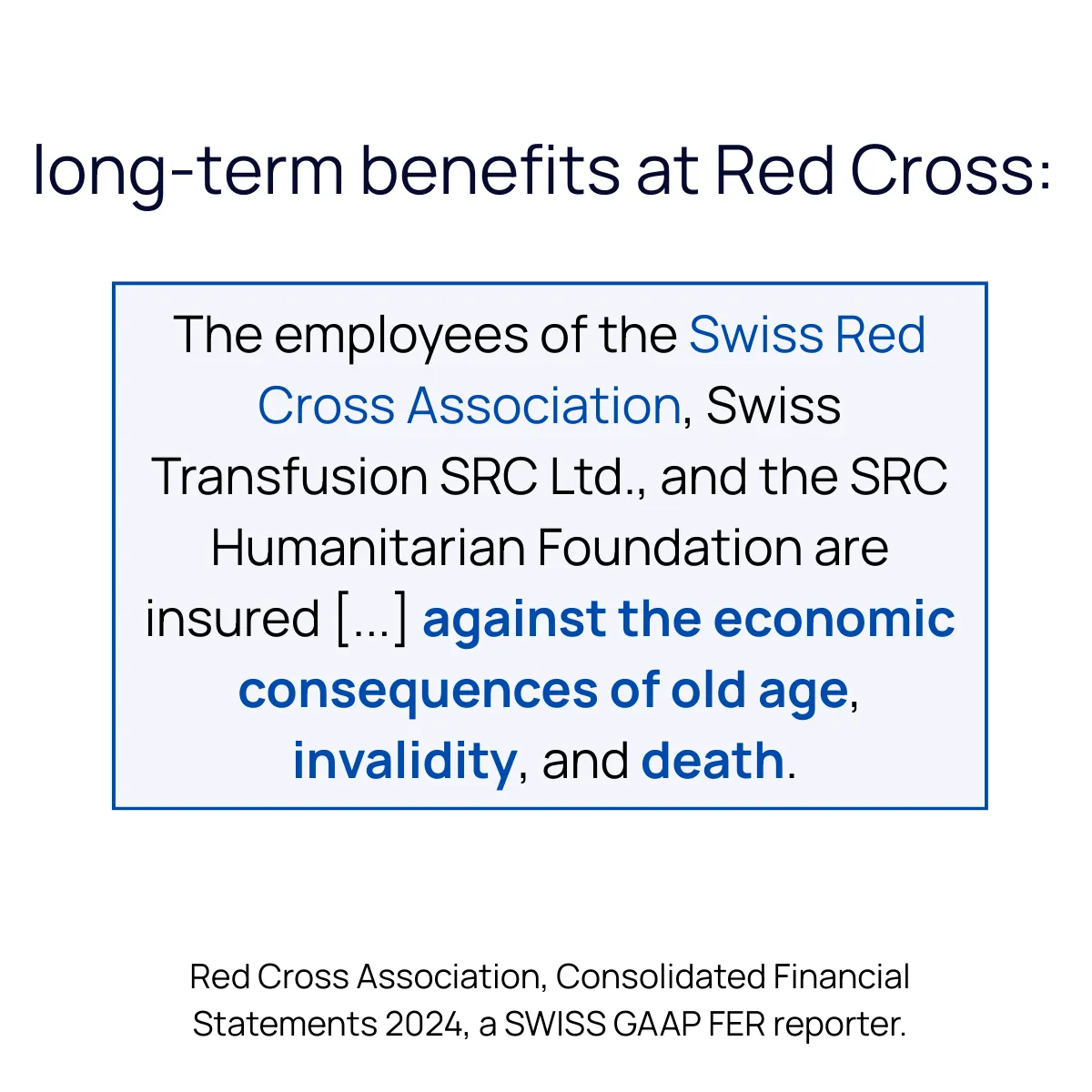 long-term benefits at Red Cross:

The employees of the Swiss Red Cross Association, Swiss Transfusion SRC Ltd., and the SRC Humanitarian Foundation are insured [...] against the economic consequences of old age, invalidity, and death.

Red Cross Association, Consolidated Financial Statements 2024, a SWISS GAAP FER reporter.